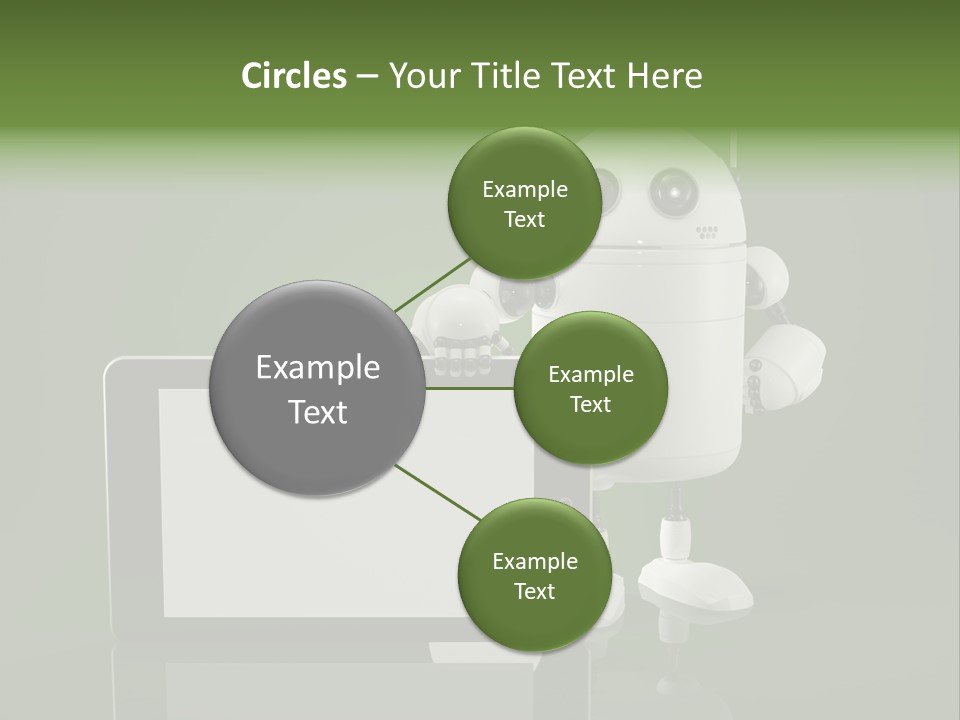 Circles – Your Title Text Here

Example Text

Example Text

Example Text

Example Text